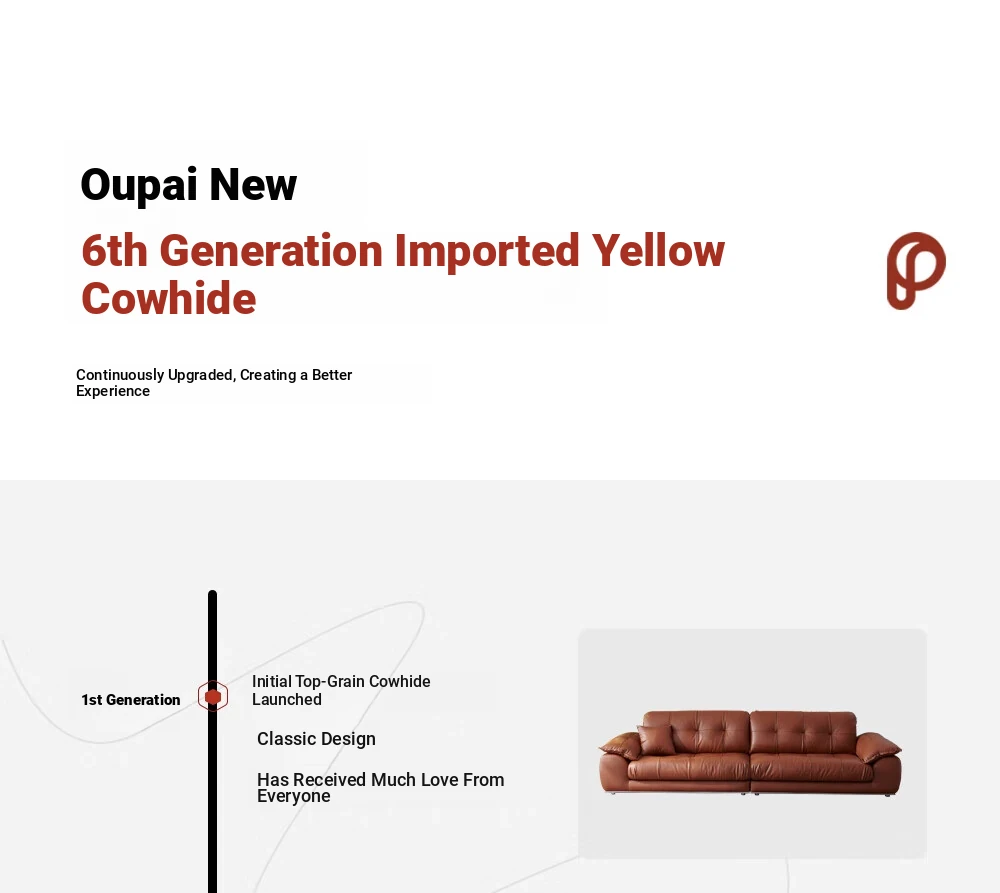 Oupai New

6th Generation Imported Yellow Cowhide

Continuously Upgraded, Creating a Better Experience

1st Generation

Initial Top-Grain Cowhide Launched

Classic Design

Has Received Much Love From Everyone